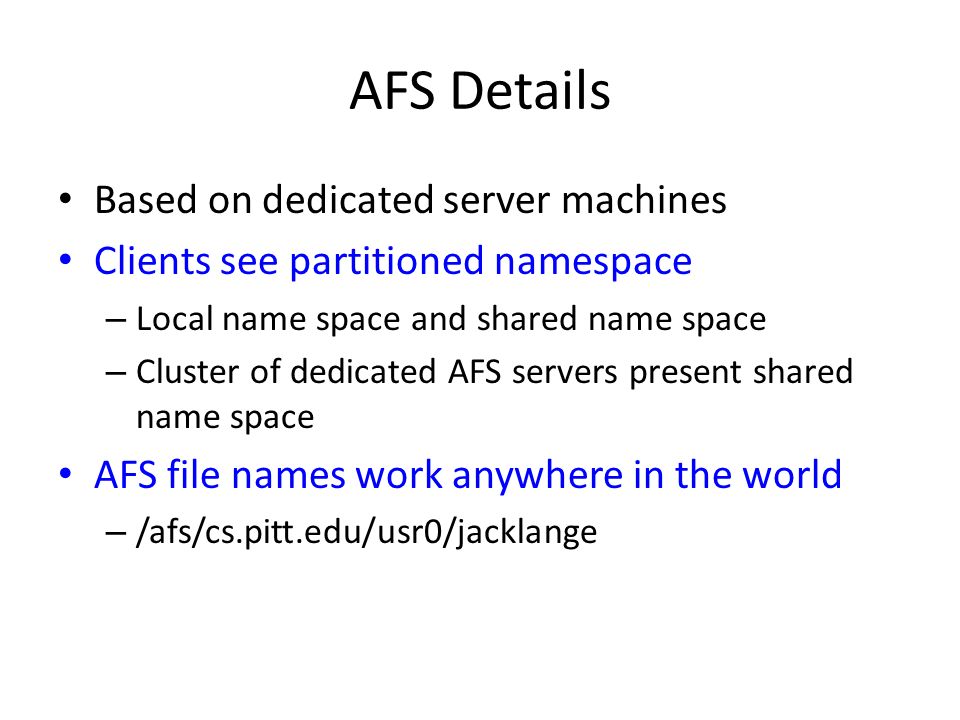 AFS Details

• Based on dedicated server machines
• Clients see partitioned namespace
– Local name space and shared name space
– Cluster of dedicated AFS servers present shared name space
• AFS file names work anywhere in the world
– /afs/cs.pitt.edu/usr0/jacklange